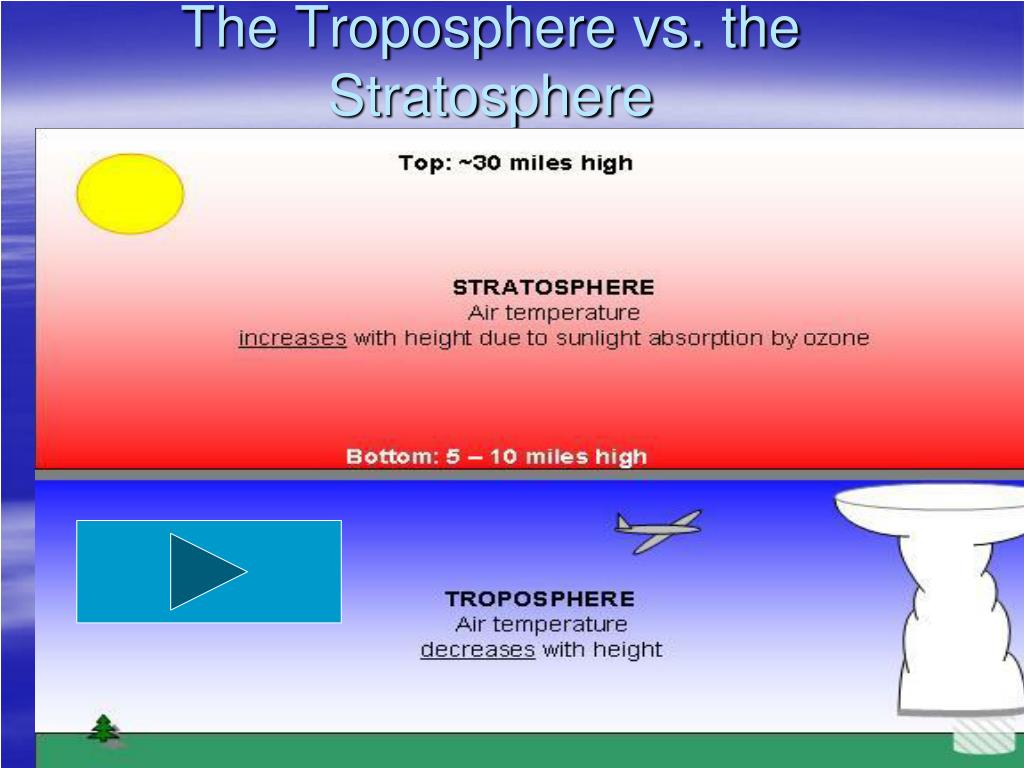 The Troposphere vs. the Stratosphere

Top: ~30 miles high

STRATOSPHERE
Air temperature
increases with height due to sunlight absorption by ozone

Bottom: 5 – 10 miles high

TROPOSPHERE
Air temperature
decreases with height